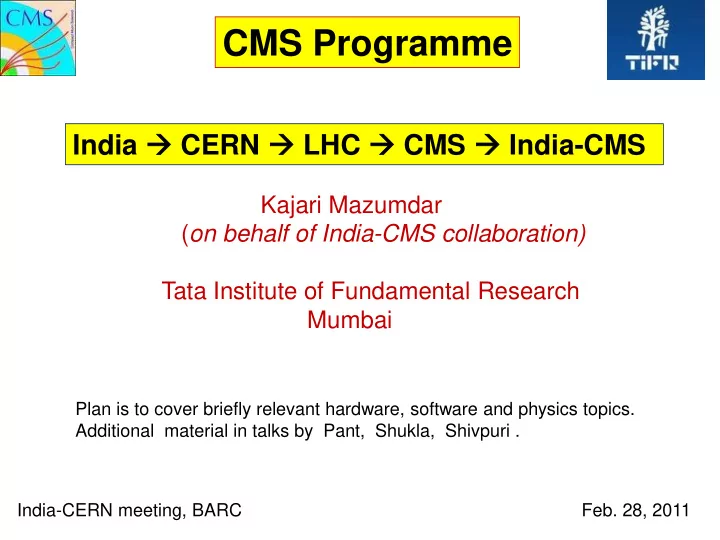 CMS

CMS Programme

TIFR

India → CERN → LHC → CMS → India-CMS

Kajari Mazumdar
(on behalf of India-CMS collaboration)

Tata Institute of Fundamental Research
Mumbai

Plan is to cover briefly relevant hardware, software and physics topics.
Additional material in talks by Pant, Shukla, Shivpuri .

India-CERN meeting, BARC

Feb. 28, 2011